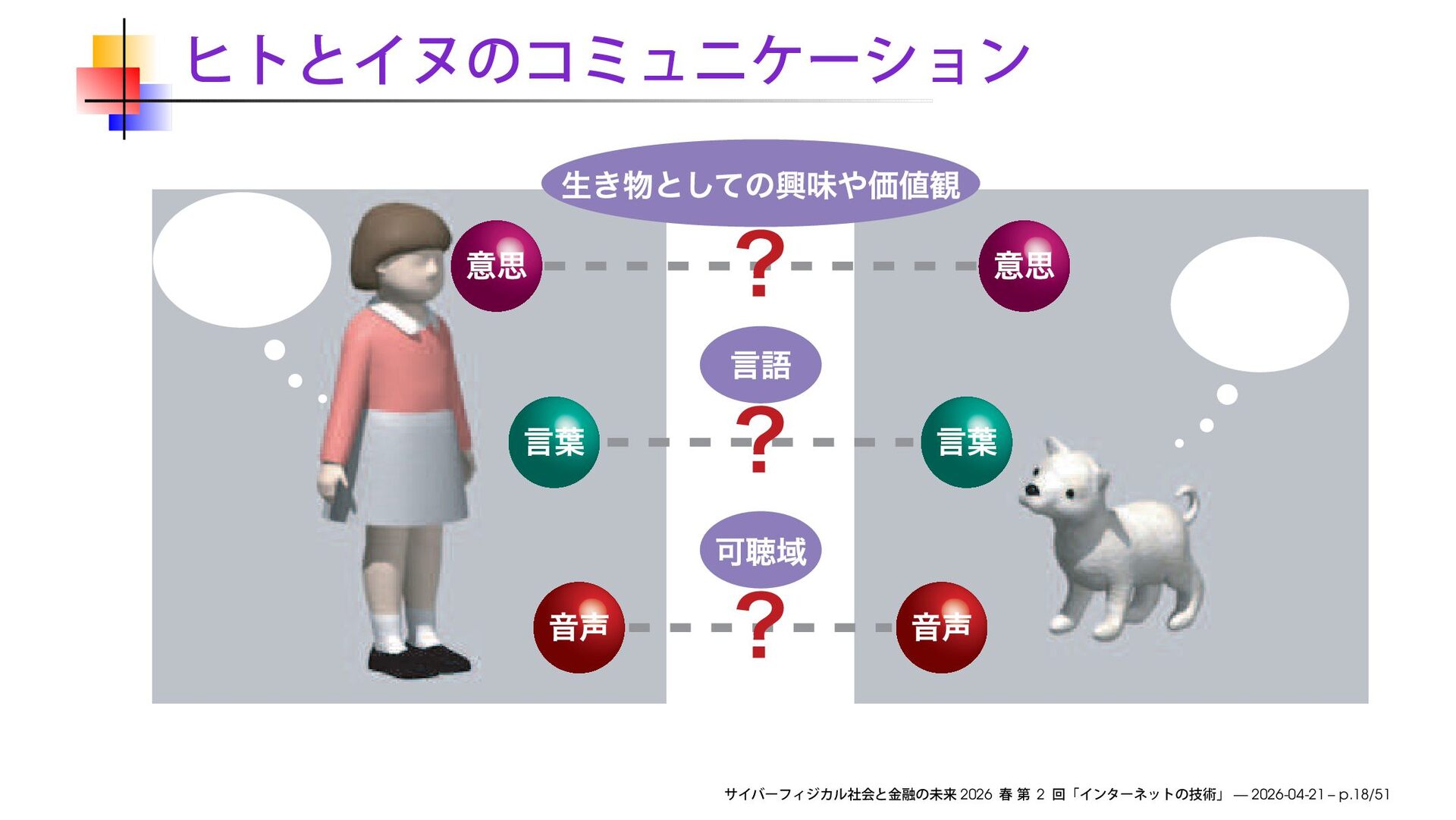 ヒトとイヌのコミュニケーション

生き物としての興味や価値観

意思 ? 意思

言語

言葉 ? 言葉

可聴域

音声 ? 音声

サイバーフィジカル社会と金融の未来 2026 春 第 2 回「インターネットの技術」 — 2026-04-21 – p.18/51